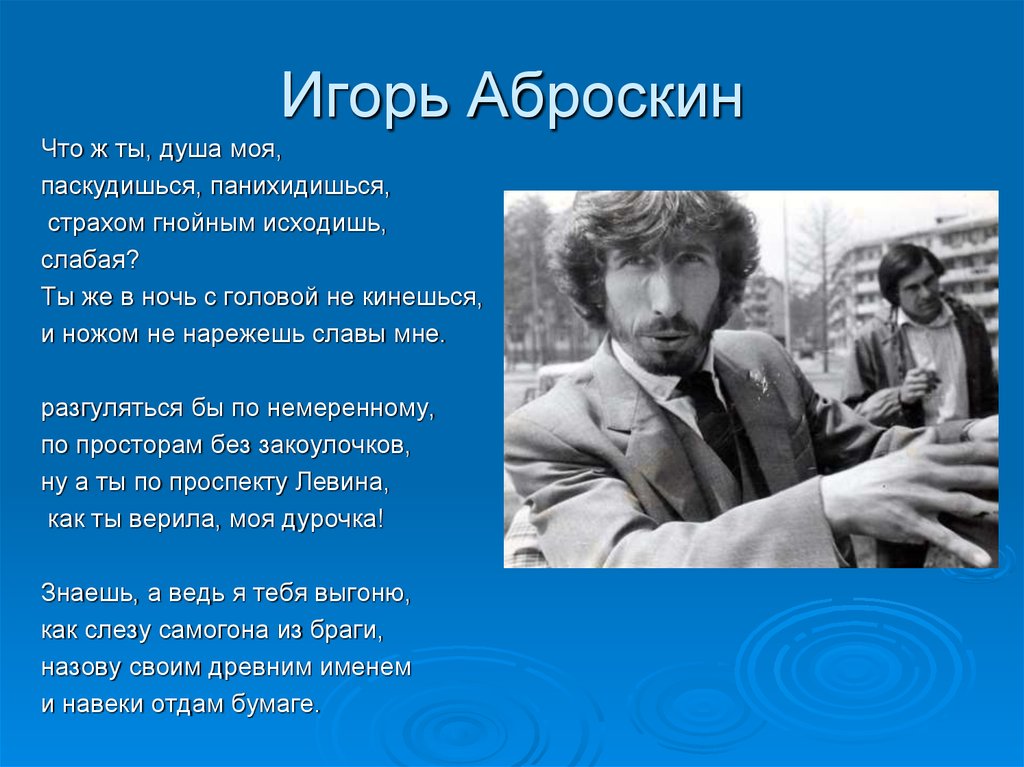 Игорь Аброскин

Что ж ты, душа моя,
паскудишься, панихидишься,
страхом гнойным исходишь,
слабая?
Ты же в ночь с головой не кинешься,
и ножом не нарежешь славы мне.

разгуляться бы по немеренному,
по просторам без закоулочков,
ну а ты по проспекту Левина,
как ты верила, моя дурочка!

Знаешь, а ведь я тебя выгоню,
как слезу самогона из браги,
назову своим древним именем
и навеки отдам бумаге.